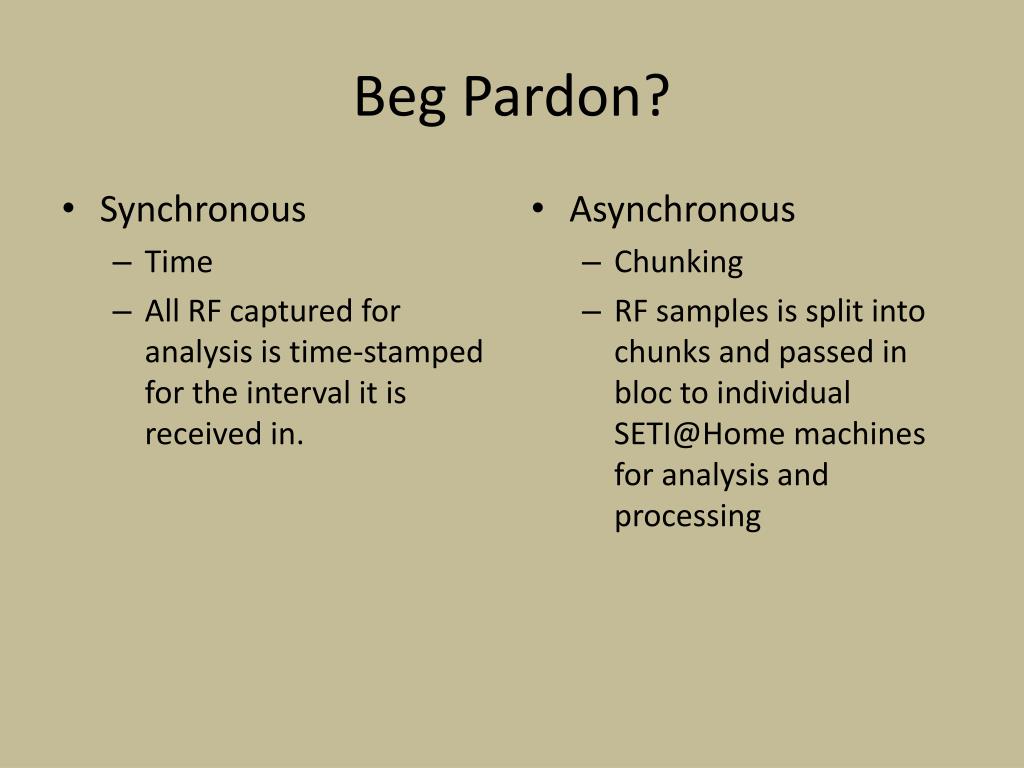 Beg Pardon?

• Synchronous
– Time
– All RF captured for analysis is time-stamped for the interval it is received in.

• Asynchronous
– Chunking
– RF samples is split into chunks and passed in bloc to individual SETI@Home machines for analysis and processing